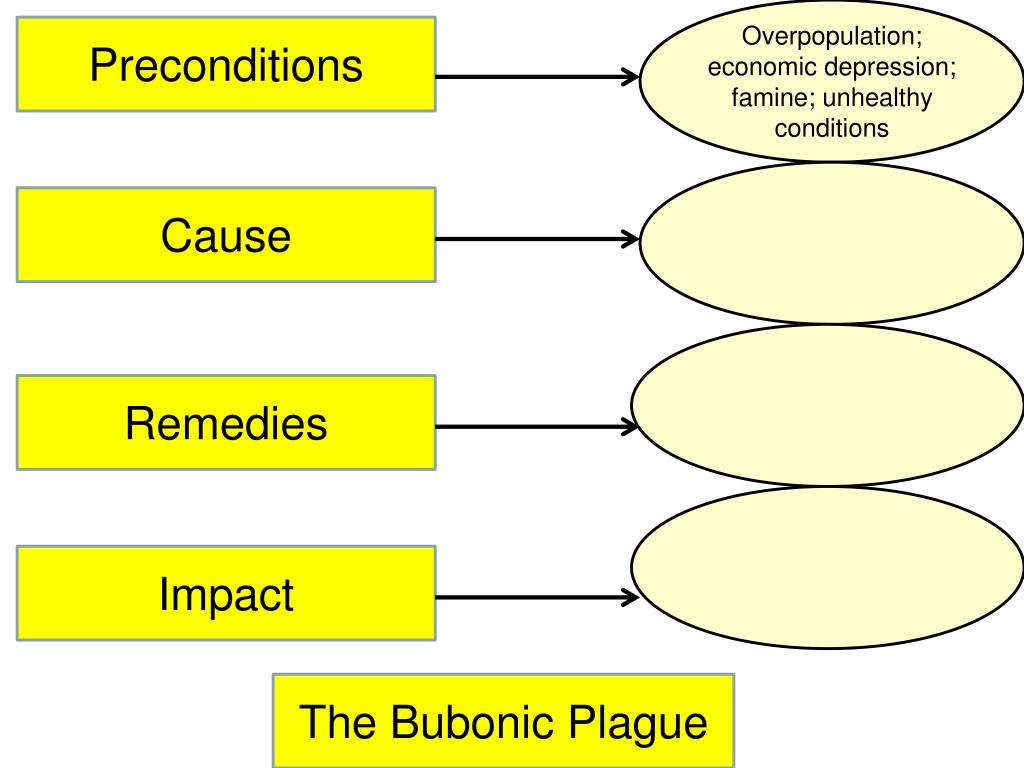 Preconditions

Overpopulation; economic depression; famine; unhealthy conditions

Cause

Remedies

Impact

The Bubonic Plague